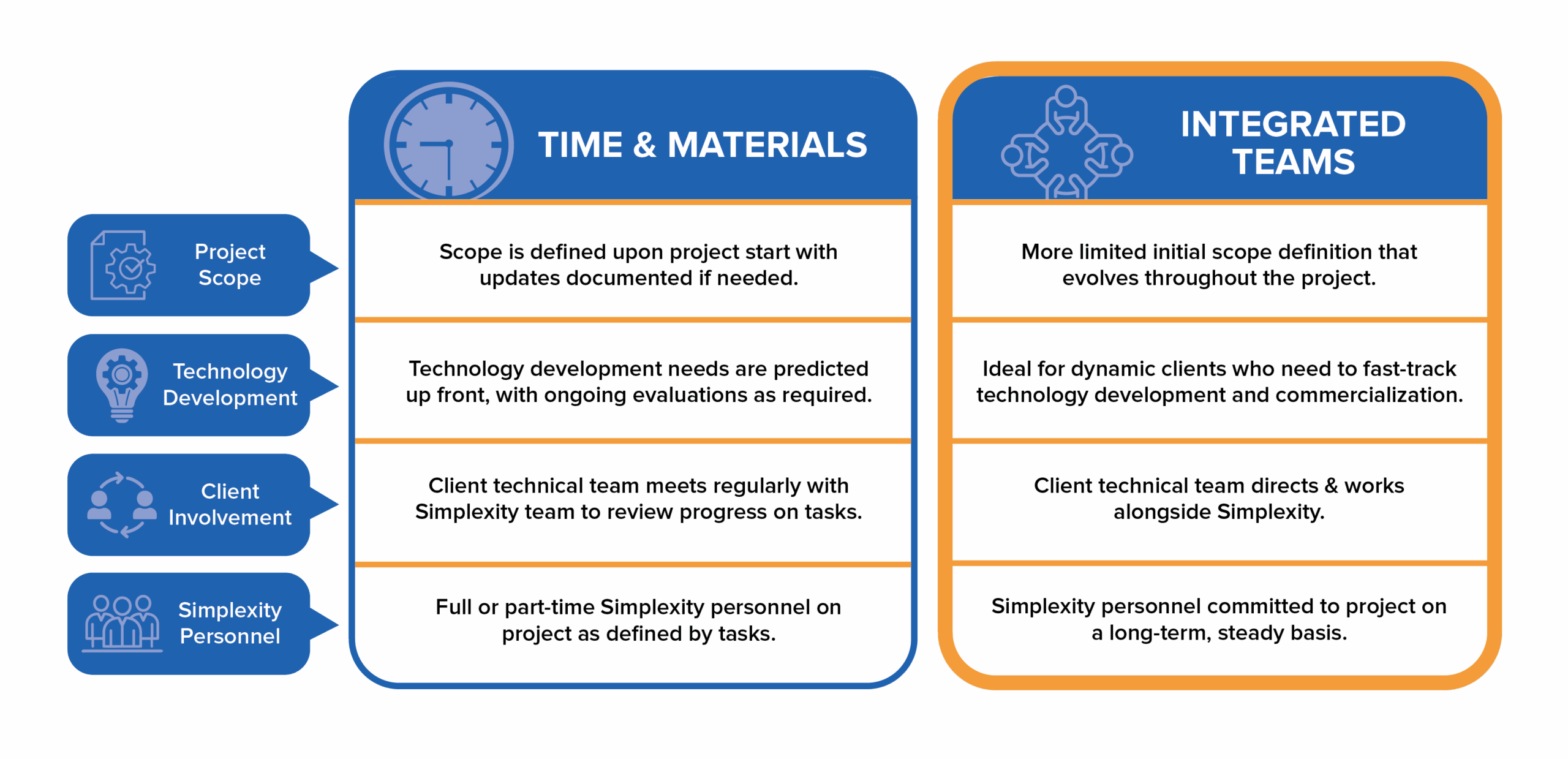 |  | TIME & MATERIALS | INTEGRATED TEAMS |
|---|---|---|
| Project Scope | Scope is defined upon project start with updates documented if needed. | More limited initial scope definition that evolves throughout the project. |
| Technology Development | Technology development needs are predicted up front, with ongoing evaluations as required. | Ideal for dynamic clients who need to fast-track technology development and commercialization. |
| Client Involvement | Client technical team meets regularly with Simplexity team to review progress on tasks. | Client technical team directs & works alongside Simplexity. |
| Simplexity Personnel | Full or part-time Simplexity personnel on project as defined by tasks. | Simplexity personnel committed to project on a long-term, steady basis. |